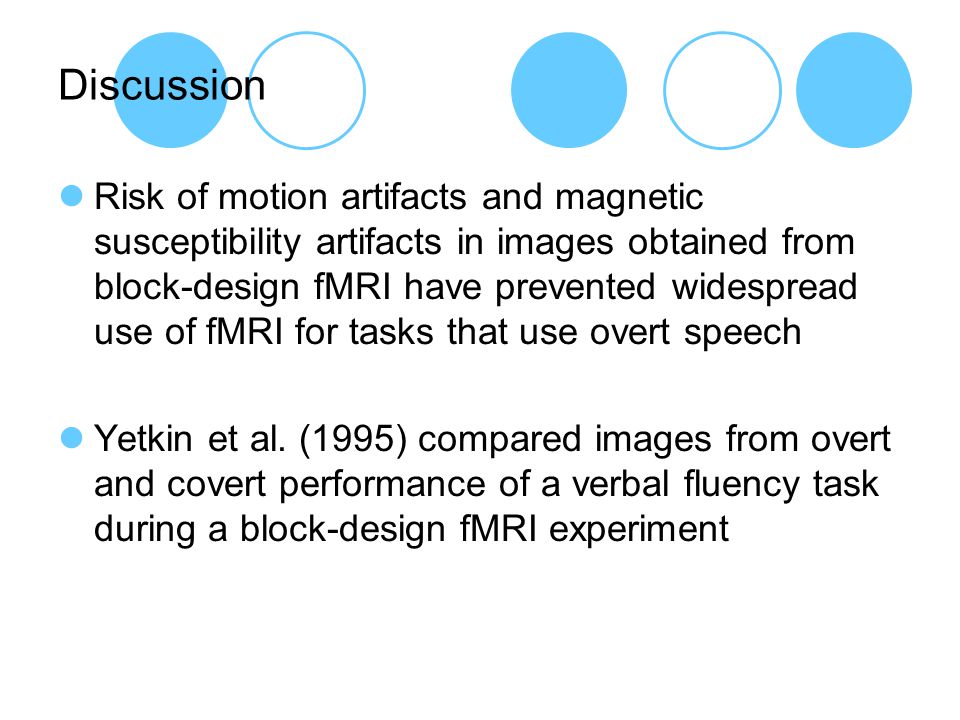 Discussion

Risk of motion artifacts and magnetic susceptibility artifacts in images obtained from block-design fMRI have prevented widespread use of fMRI for tasks that use overt speech

Yetkin et al. (1995) compared images from overt and covert performance of a verbal fluency task during a block-design fMRI experiment